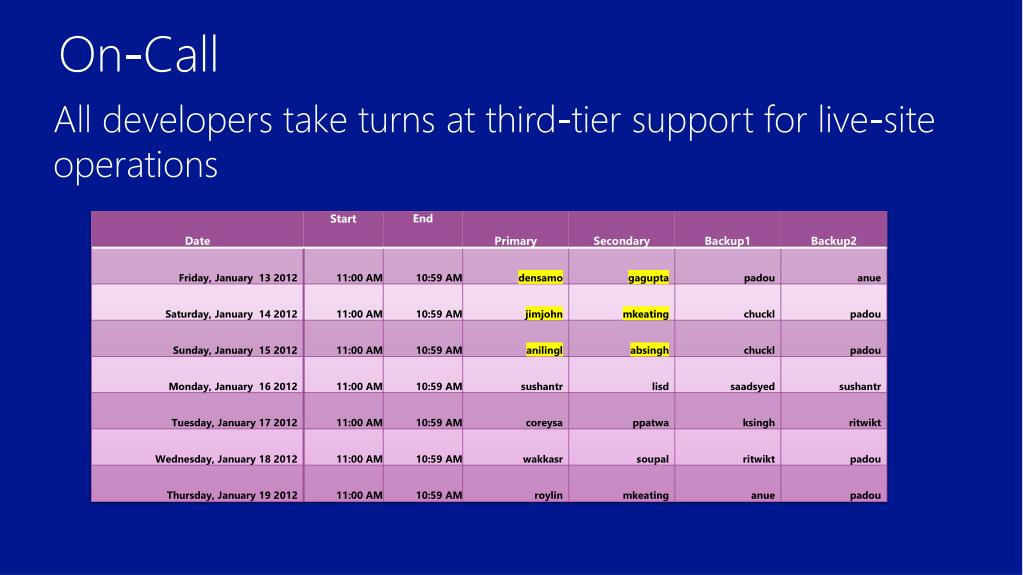 On-Call

All developers take turns at third-tier support for live-site operations

| Date | Start | End | Primary | Secondary | Backup1 | Backup2 |
|---|---|---|---|---|---|---|
| Friday, January 13 2012 | 11:00 AM | 10:59 AM | densamo | gagupta | padou | anue |
| Saturday, January 14 2012 | 11:00 AM | 10:59 AM | jimjohn | mkeating | chuckl | padou |
| Sunday, January 15 2012 | 11:00 AM | 10:59 AM | anilingl | absingh | chuckl | padou |
| Monday, January 16 2012 | 11:00 AM | 10:59 AM | sushantr | lisd | saadsyed | sushantr |
| Tuesday, January 17 2012 | 11:00 AM | 10:59 AM | coreysa | ppatwa | ksingh | ritwikt |
| Wednesday, January 18 2012 | 11:00 AM | 10:59 AM | wakkasr | soupal | ritwikt | padou |
| Thursday, January 19 2012 | 11:00 AM | 10:59 AM | roylin | mkeating | anue | padou |